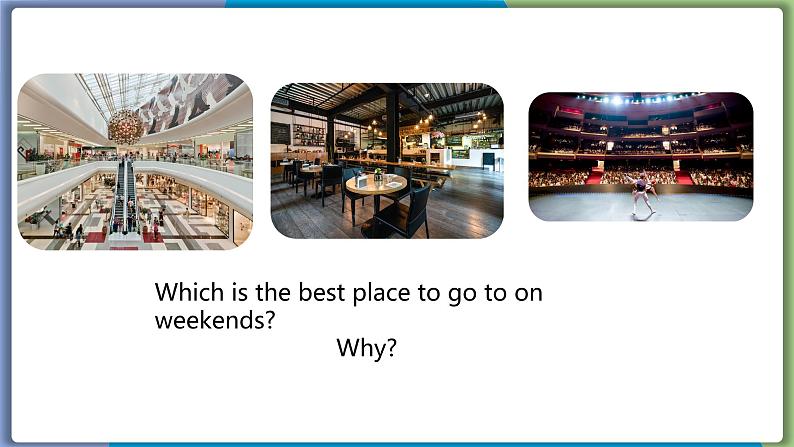 Which is the best place to go to on weekends?

Why?